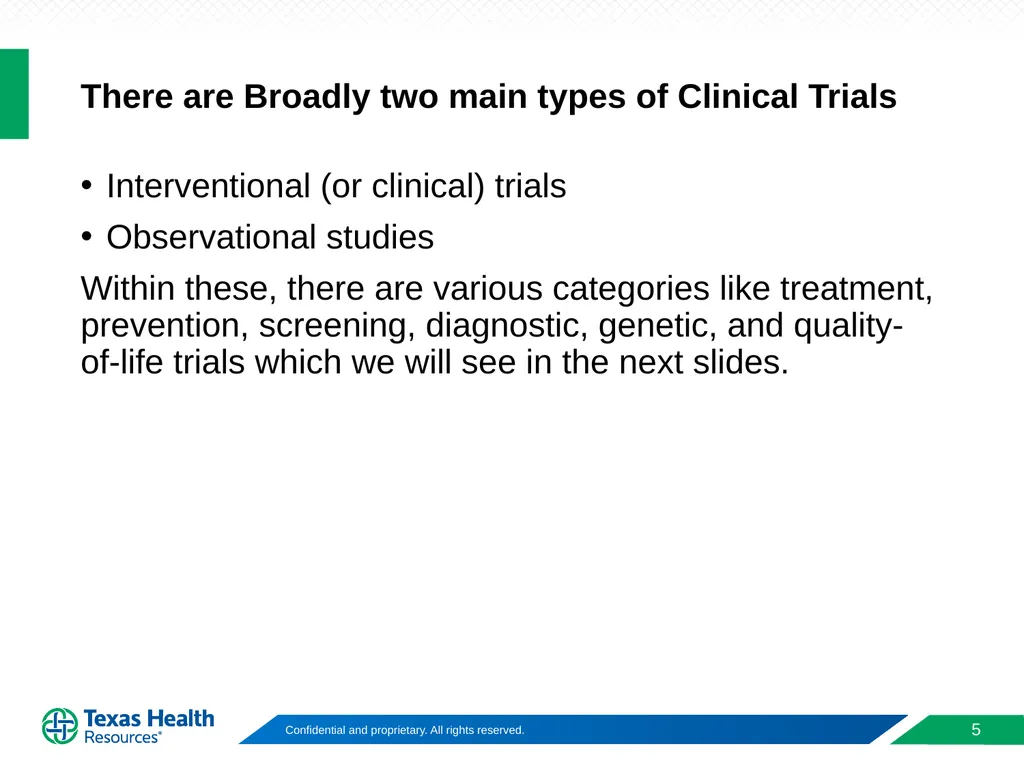 There are Broadly two main types of Clinical Trials

• Interventional (or clinical) trials
• Observational studies

Within these, there are various categories like treatment, prevention, screening, diagnostic, genetic, and quality-of-life trials which we will see in the next slides.

Texas Health Resources®

Confidential and proprietary. All rights reserved.

5